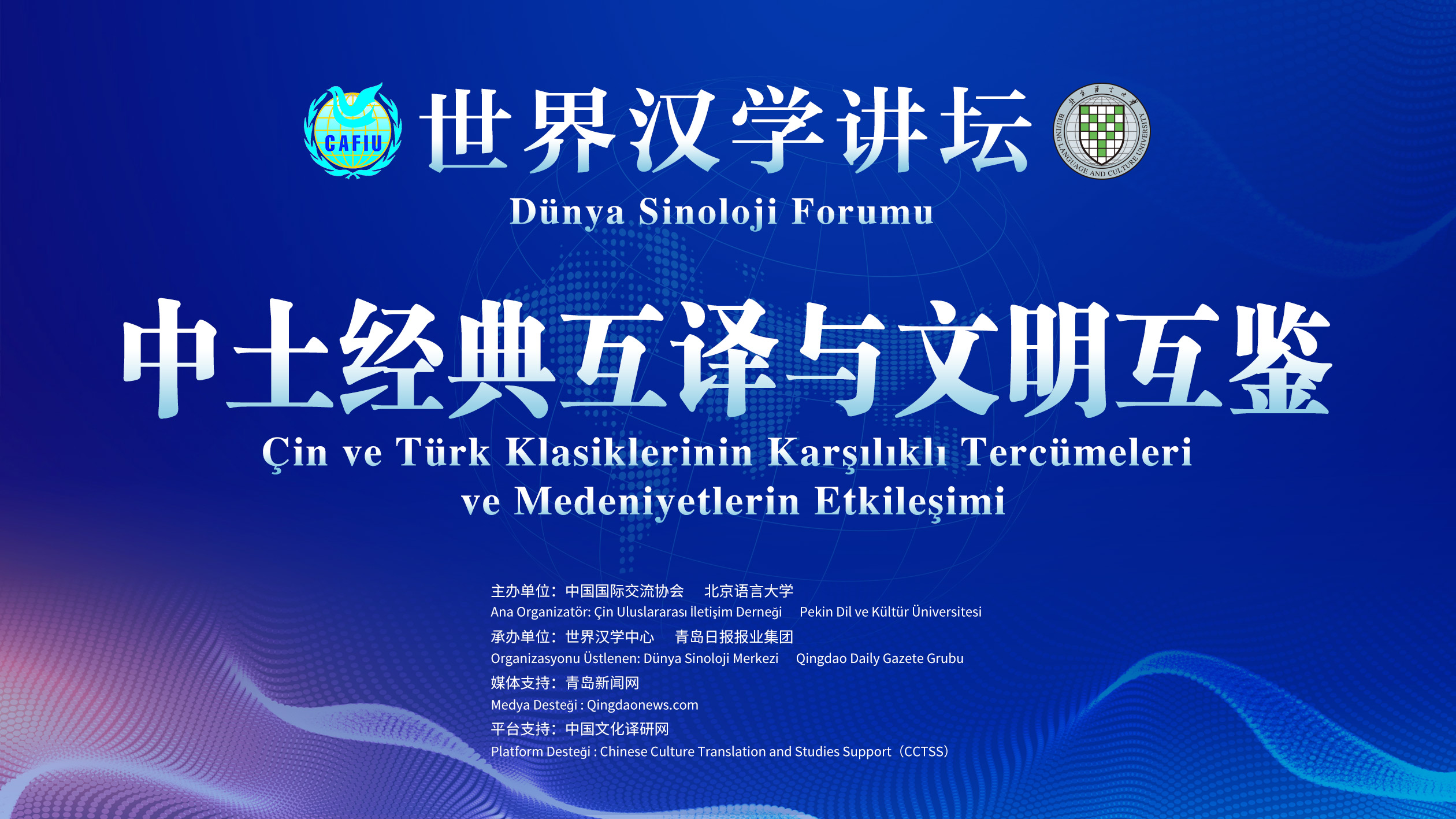 CAFIU

世界汉学讲坛

BEIJING LANGUAGE AND CULTURE UNIVERSITY

Dünya Sinoloji Forumu

中土经典互译与文明互鉴

Çin ve Türk Klasiklerinin Karşılıklı Tercümeleri ve Medeniyetlerin Etkileşimi

主办单位：中国国际交流协会　北京语言大学
Ana Organizatör: Çin Uluslararası İletişim Derneği　Pekin Dil ve Kültür Üniversitesi
承办单位：世界汉学中心　青岛日报报业集团
Organizasyonu Üstlenen: Dünya Sinoloji Merkezi　Qingdao Daily Gazete Grubu
媒体支持：青岛新闻网
Medya Desteği : Qingdaonews.com
平台支持：中国文化译研网
Platform Desteği : Chinese Culture Translation and Studies Support（CCTSS）